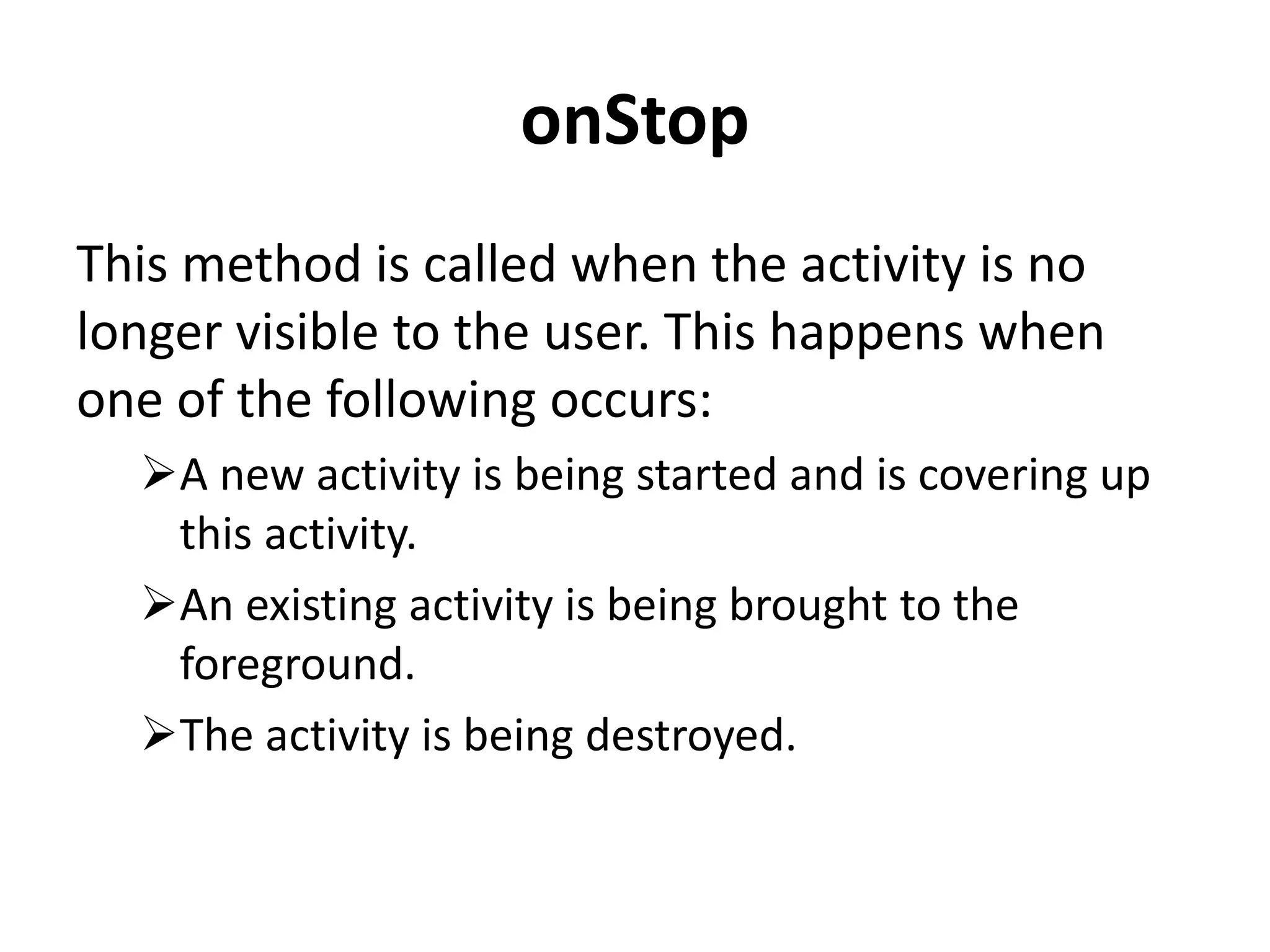 onStop

This method is called when the activity is no longer visible to the user. This happens when one of the following occurs:

➢A new activity is being started and is covering up this activity.

➢An existing activity is being brought to the foreground.

➢The activity is being destroyed.